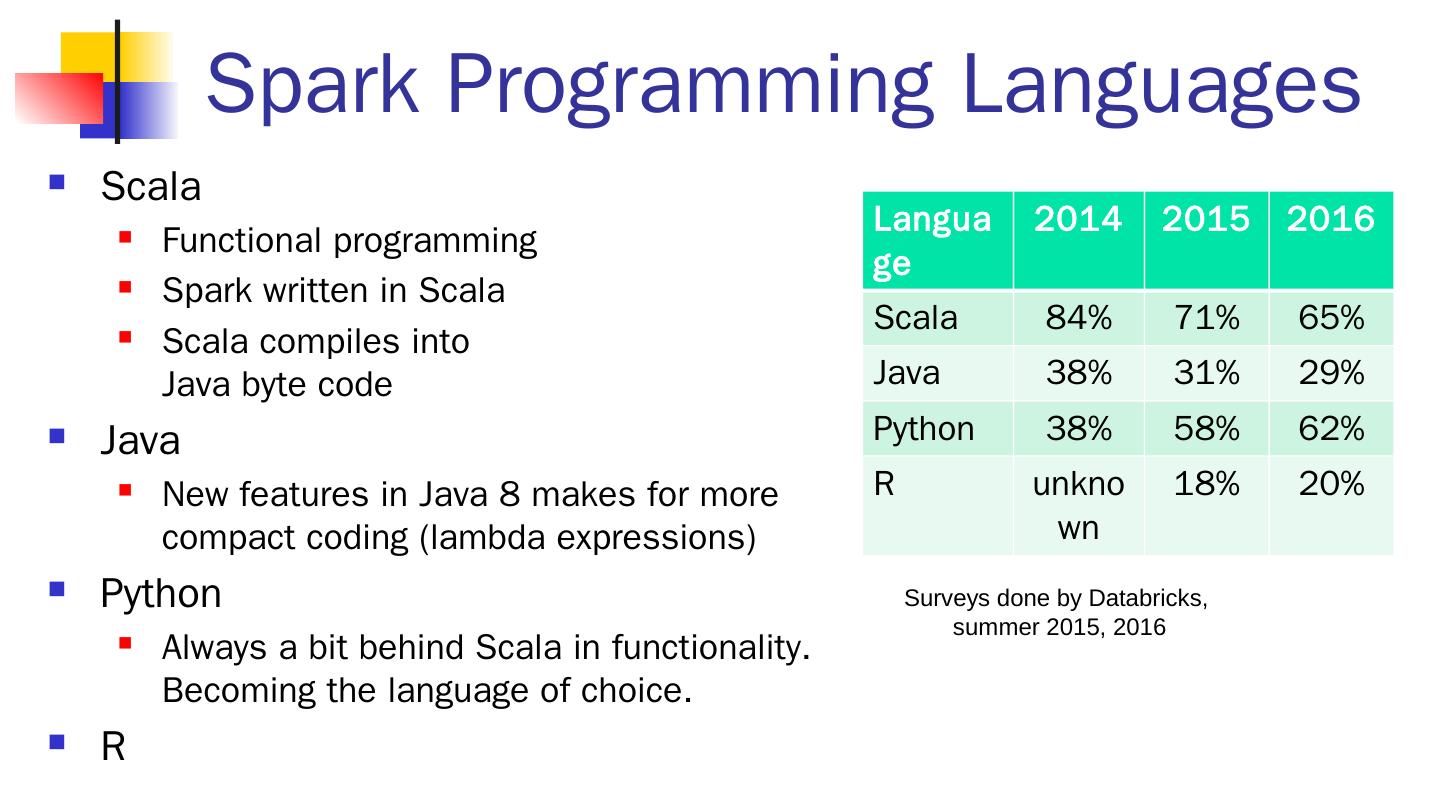 Spark Programming Languages

- Scala
  - Functional programming
  - Spark written in Scala
  - Scala compiles into Java byte code
- Java
  - New features in Java 8 makes for more compact coding (lambda expressions)
- Python
  - Always a bit behind Scala in functionality. Becoming the language of choice.
- R

| Language | 2014 | 2015 | 2016 |
|---|---|---|---|
| Scala | 84% | 71% | 65% |
| Java | 38% | 31% | 29% |
| Python | 38% | 58% | 62% |
| R | unknown | 18% | 20% |

Surveys done by Databricks, summer 2015, 2016